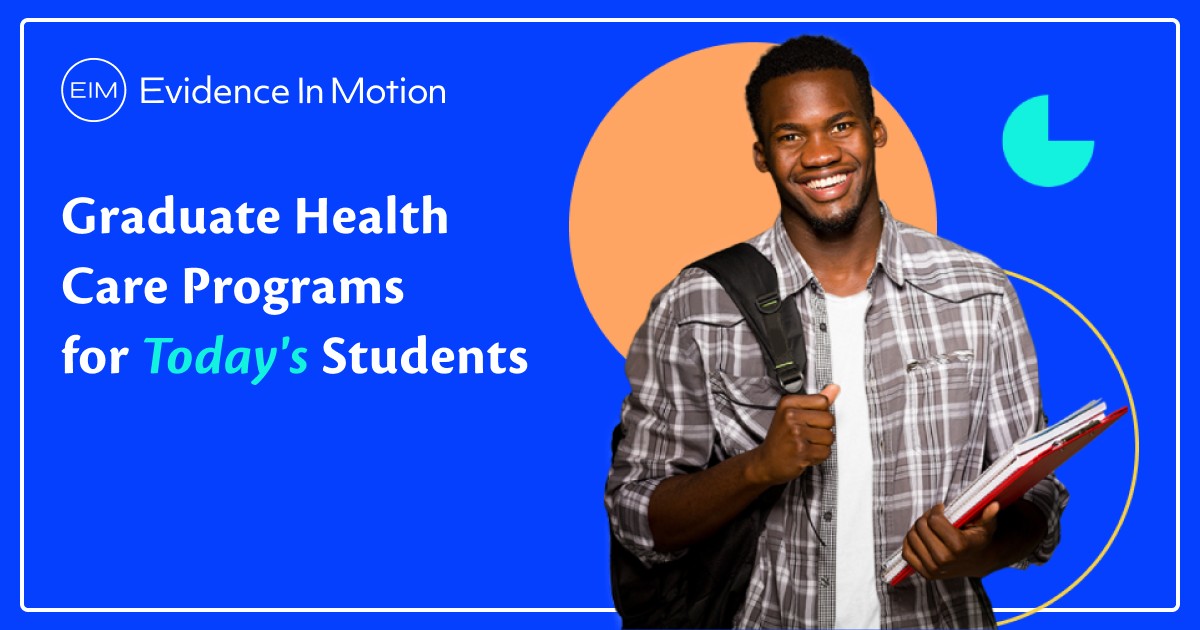 EIM Evidence In Motion

Graduate Health Care Programs for Today's Students